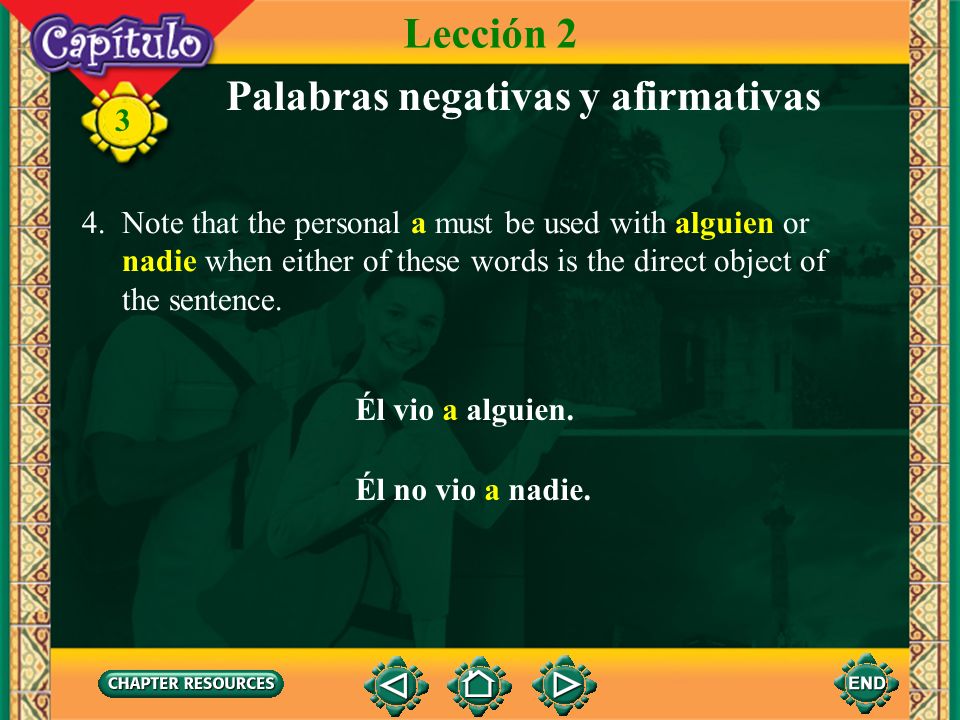 Capítulo
3
Lección 2
Palabras negativas y afirmativas

4. Note that the personal a must be used with alguien or nadie when either of these words is the direct object of the sentence.

Él vio a alguien.

Él no vio a nadie.

CHAPTER RESOURCES
END